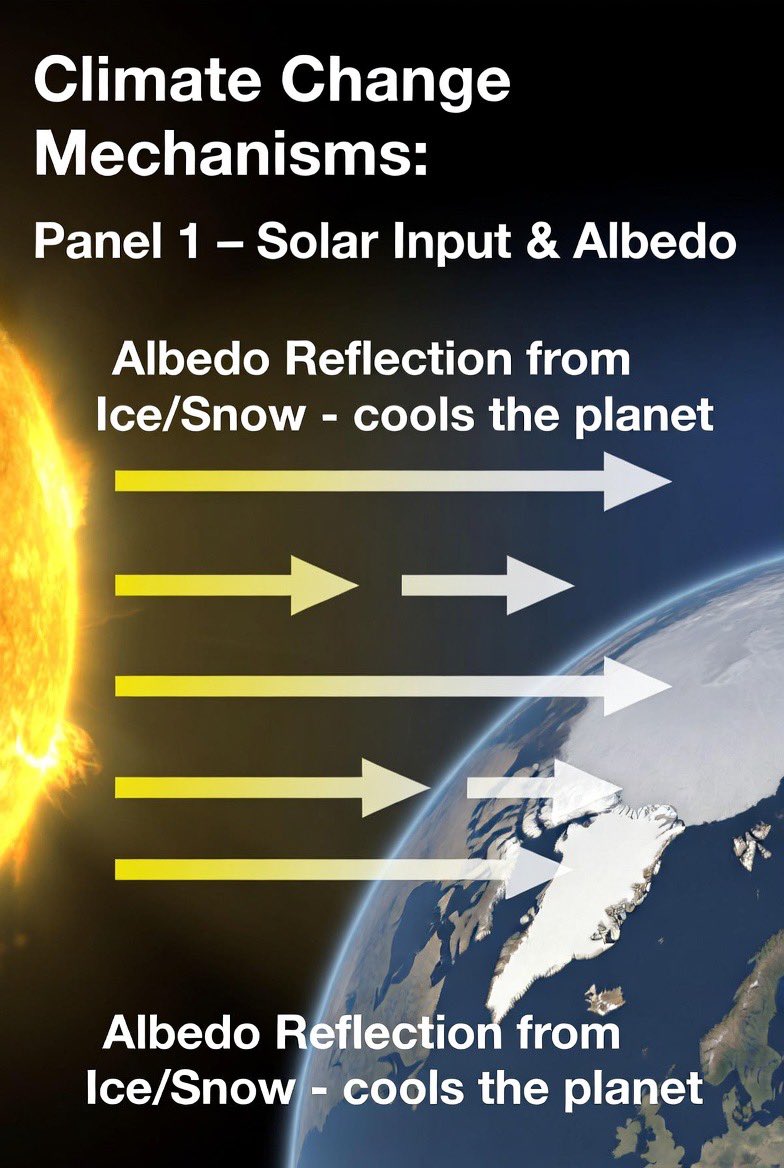 Climate Change Mechanisms:

Panel 1 – Solar Input & Albedo

Albedo Reflection from Ice/Snow - cools the planet

Albedo Reflection from Ice/Snow - cools the planet